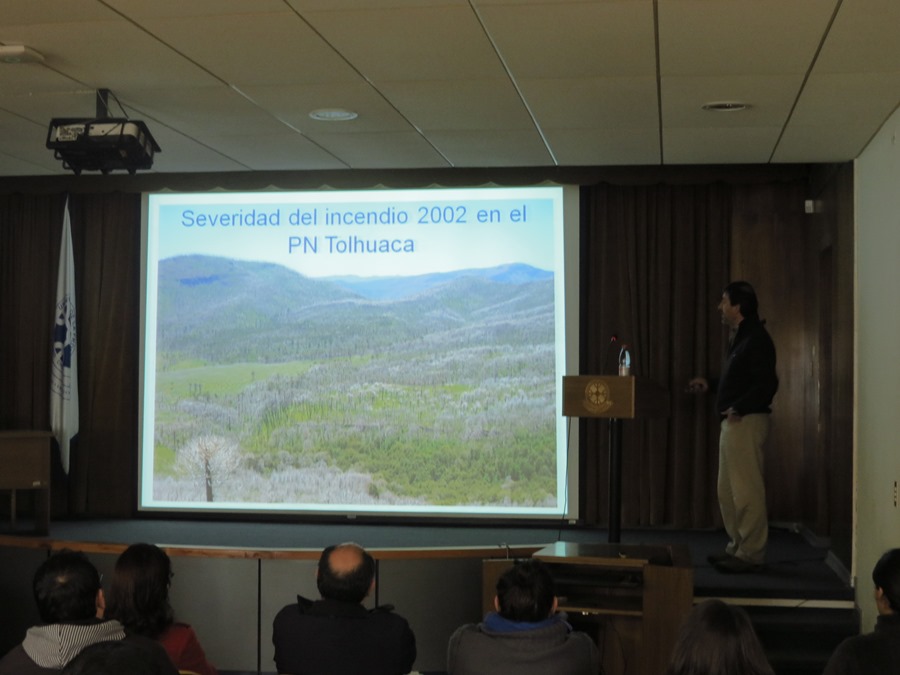 Severidad del incendio 2002 en el PN Tolhuaca